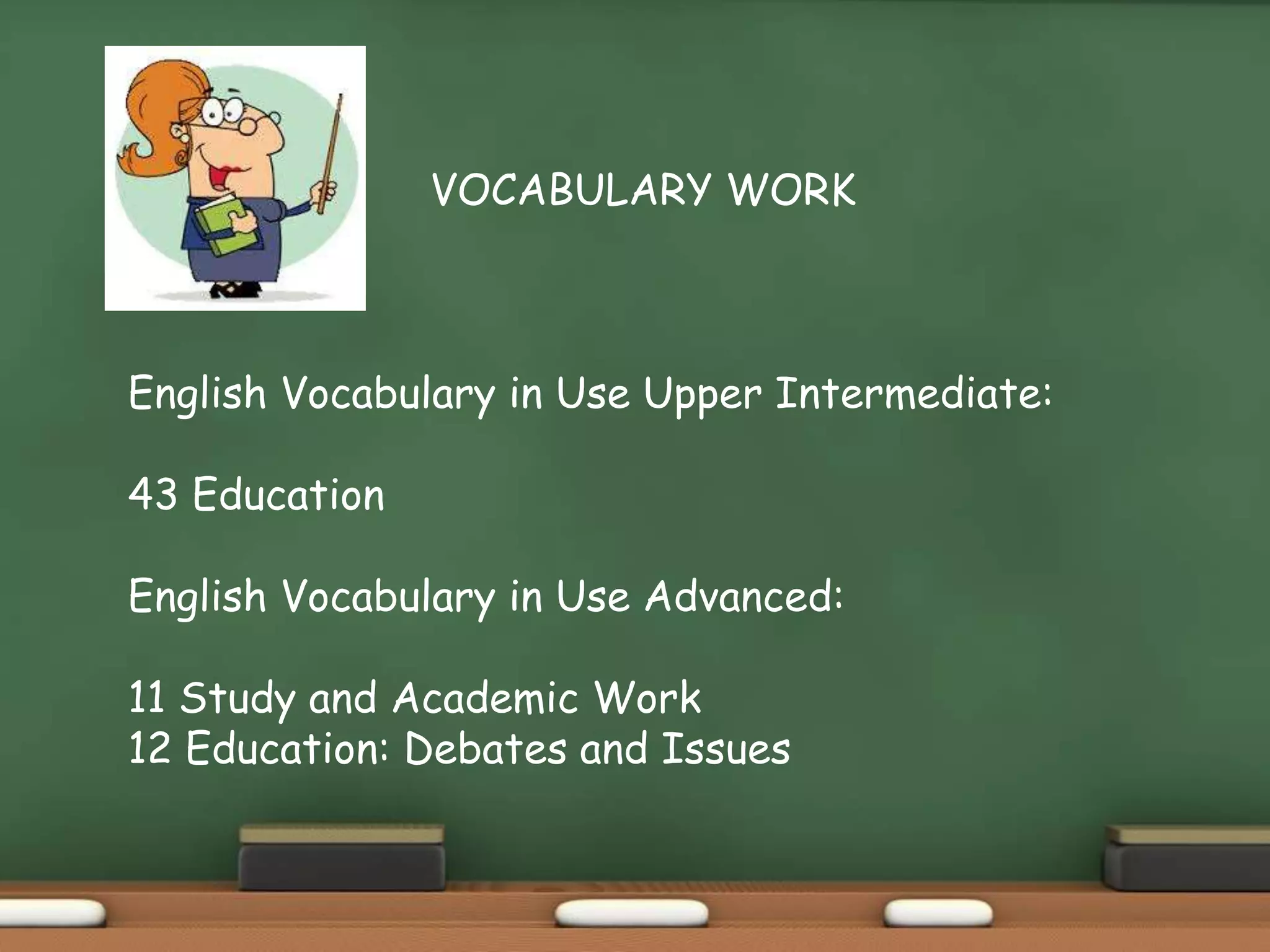 VOCABULARY WORK

English Vocabulary in Use Upper Intermediate:

43 Education

English Vocabulary in Use Advanced:

11 Study and Academic Work
12 Education: Debates and Issues